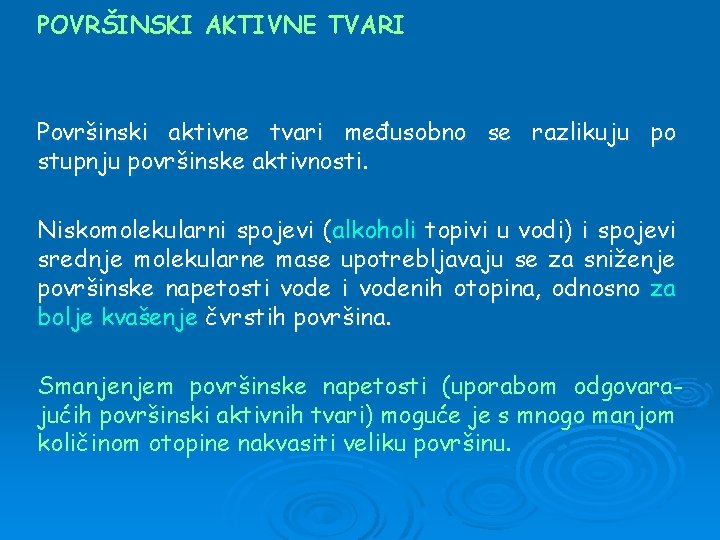 POVRŠINSKI AKTIVNE TVARI

Površinski aktivne tvari međusobno se razlikuju po stupnju površinske aktivnosti.

Niskomolekularni spojevi (alkoholi topivi u vodi) i spojevi srednje molekularne mase upotrebljavaju se za sniženje površinske napetosti vode i vodenih otopina, odnosno za bolje kvašenje čvrstih površina.

Smanjenjem površinske napetosti (uporabom odgovarajućih površinski aktivnih tvari) moguće je s mnogo manjom količinom otopine nakvasiti veliku površinu.